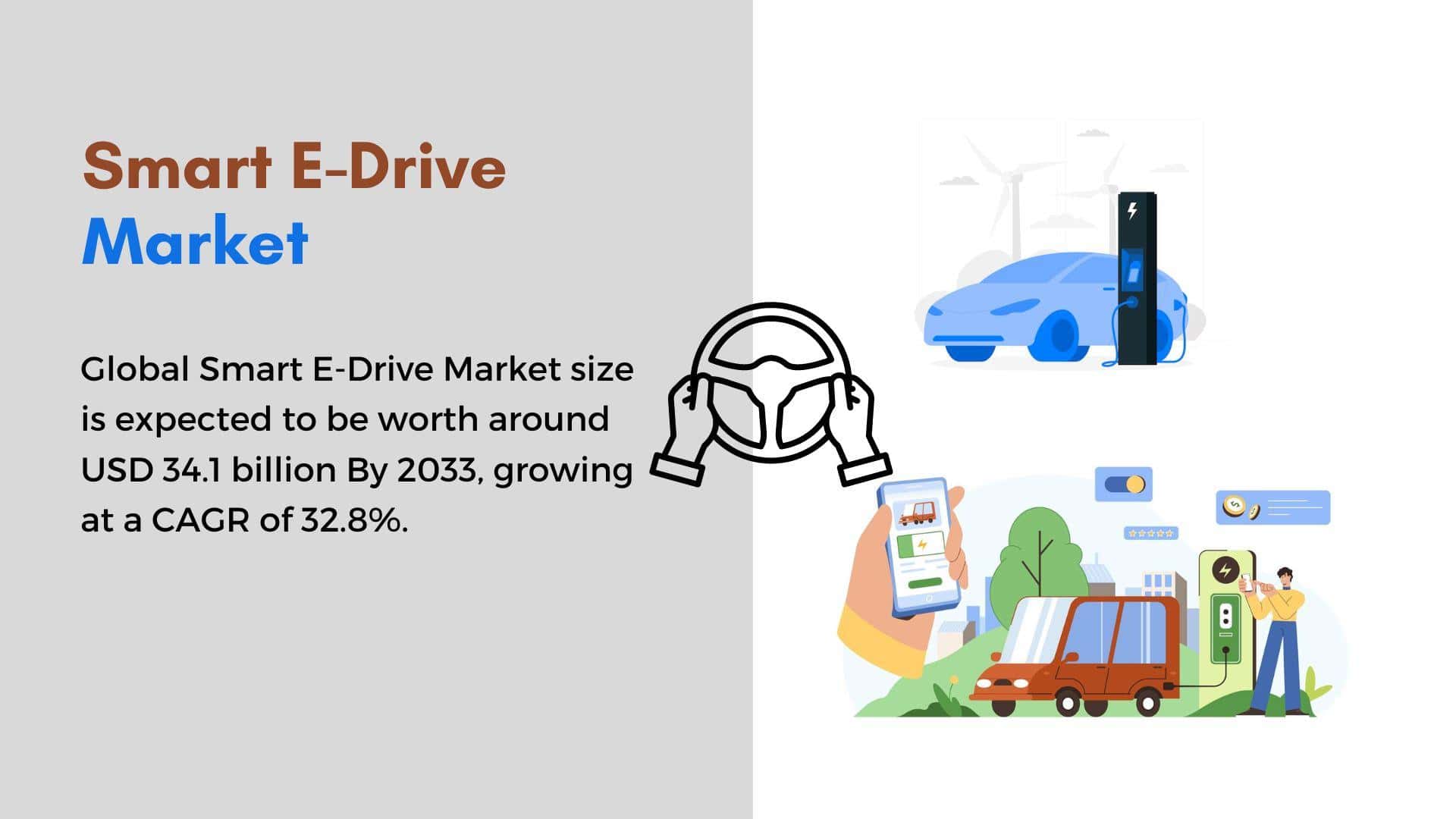 Smart E-Drive Market

Global Smart E-Drive Market size is expected to be worth around USD 34.1 billion By 2033, growing at a CAGR of 32.8%.